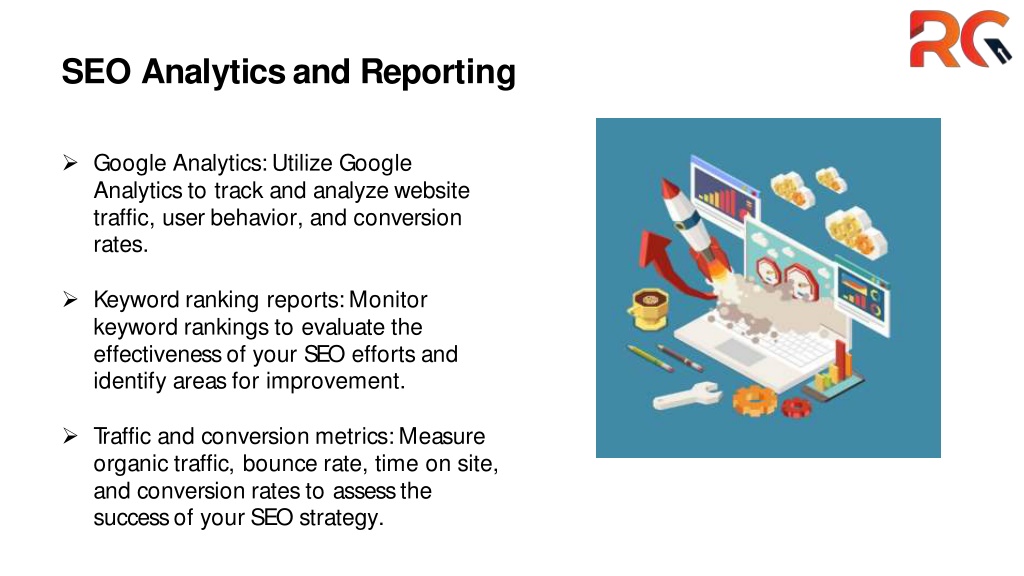 RG

SEO Analytics and Reporting

➢ Google Analytics: Utilize Google Analytics to track and analyze website traffic, user behavior, and conversion rates.

➢ Keyword ranking reports: Monitor keyword rankings to evaluate the effectiveness of your SEO efforts and identify areas for improvement.

➢ Traffic and conversion metrics: Measure organic traffic, bounce rate, time on site, and conversion rates to assess the success of your SEO strategy.